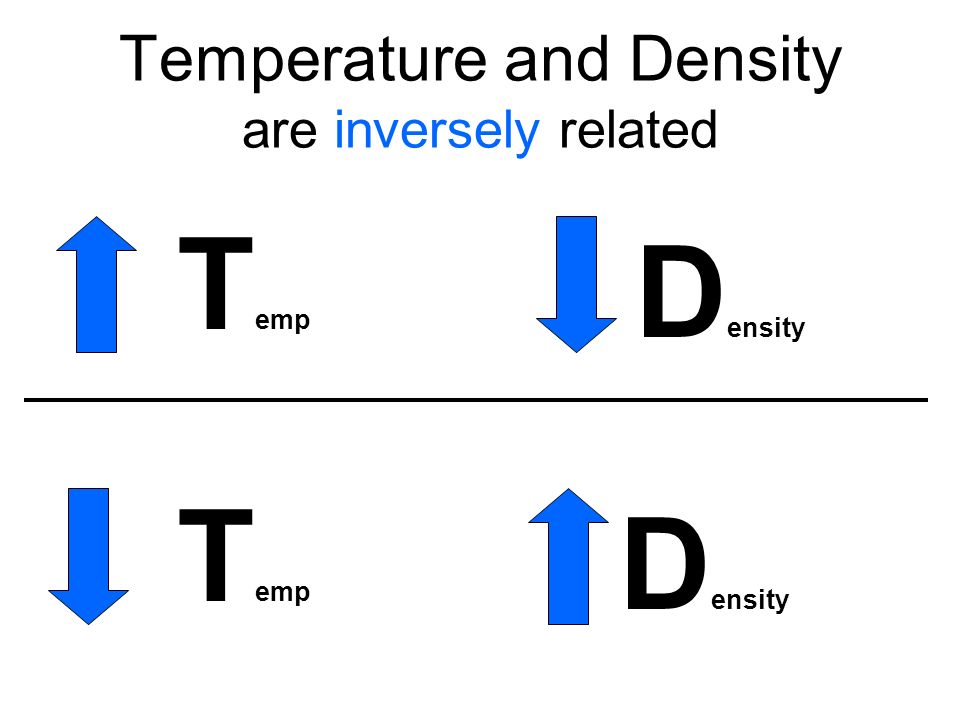 Temperature and Density
are inversely related

Temp Density

Temp Density